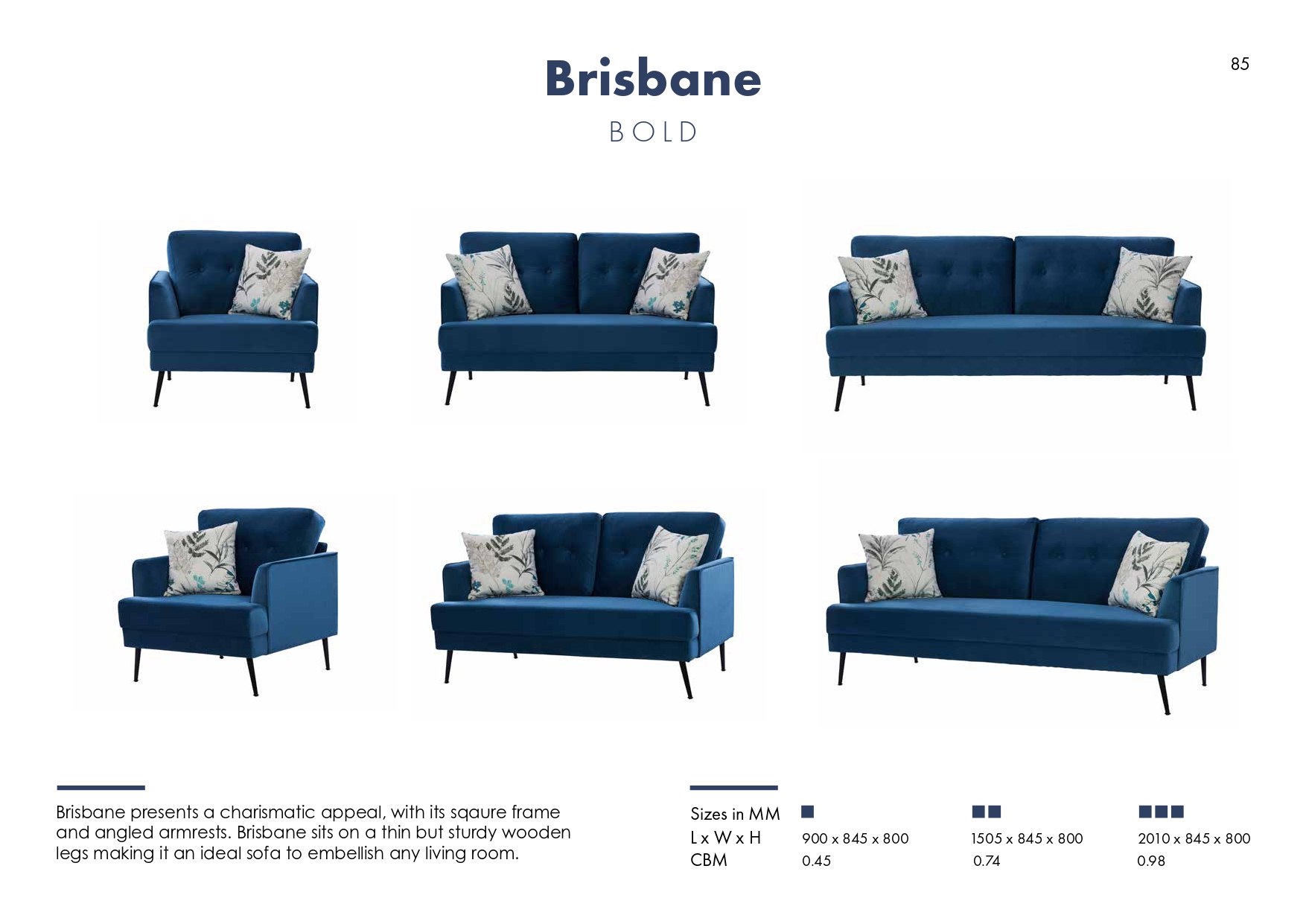 85

Brisbane

BOLD

Brisbane presents a charismatic appeal, with its sqaure frame and angled armrests. Brisbane sits on a thin but sturdy wooden legs making it an ideal sofa to embellish any living room.

| Sizes in MM | ■ | ■■ | ■■■ |
|---|---|---|---|
| L x W x H | 900 x 845 x 800 | 1505 x 845 x 800 | 2010 x 845 x 800 |
| CBM | 0.45 | 0.74 | 0.98 |